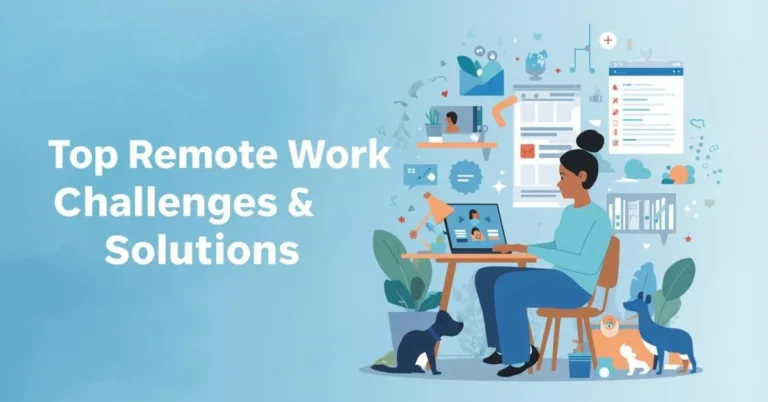 Top Remote Work Challenges & Solutions